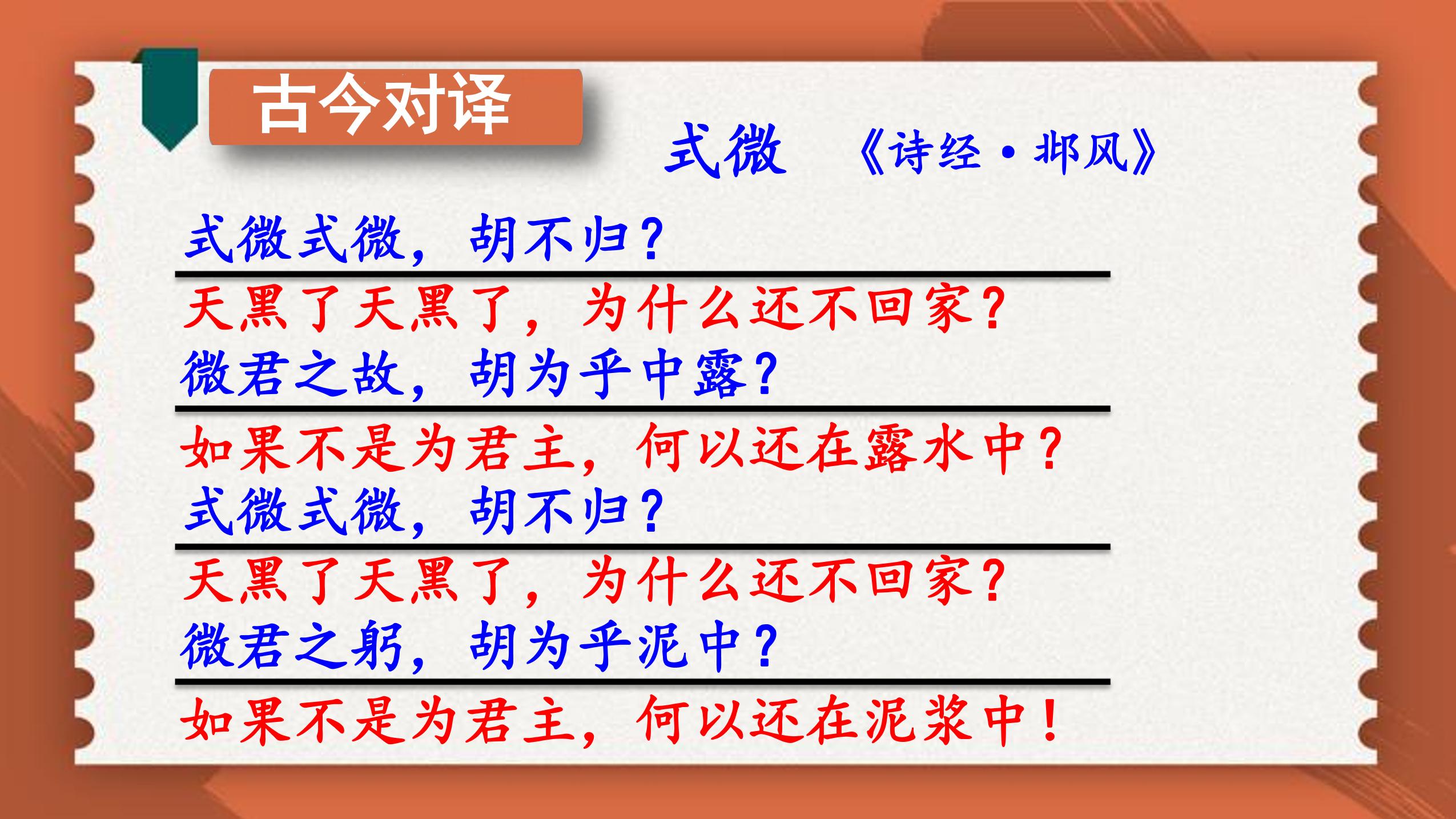 古今对译

式微 《诗经·邶风》

式微式微，胡不归？

天黑了天黑了，为什么还不回家？

微君之故，胡为乎中露？

如果不是为君主，何以还在露水中？

式微式微，胡不归？

天黑了天黑了，为什么还不回家？

微君之躬，胡为乎泥中？

如果不是为君主，何以还在泥浆中！